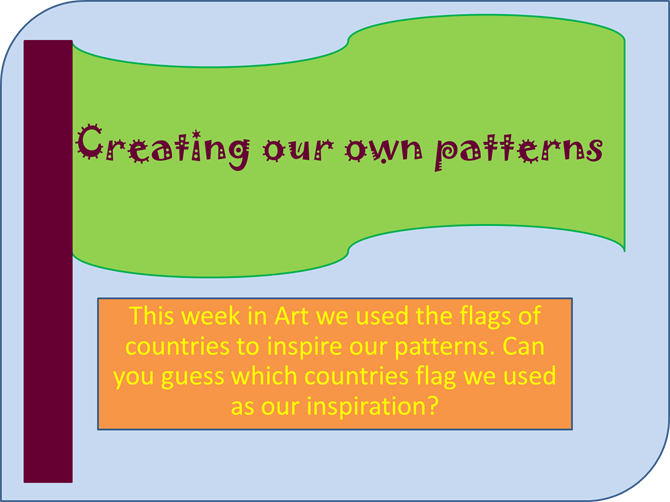 Creating our own patterns

This week in Art we used the flags of countries to inspire our patterns. Can you guess which countries flag we used as our inspiration?